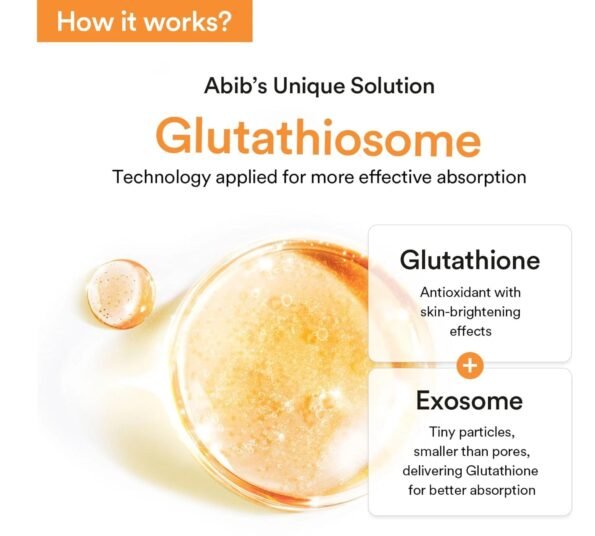 How it works?

Abib's Unique Solution

Glutathiosome

Technology applied for more effective absorption

Glutathione

Antioxidant with skin-brightening effects

+

Exosome

Tiny particles, smaller than pores, delivering Glutathione for better absorption